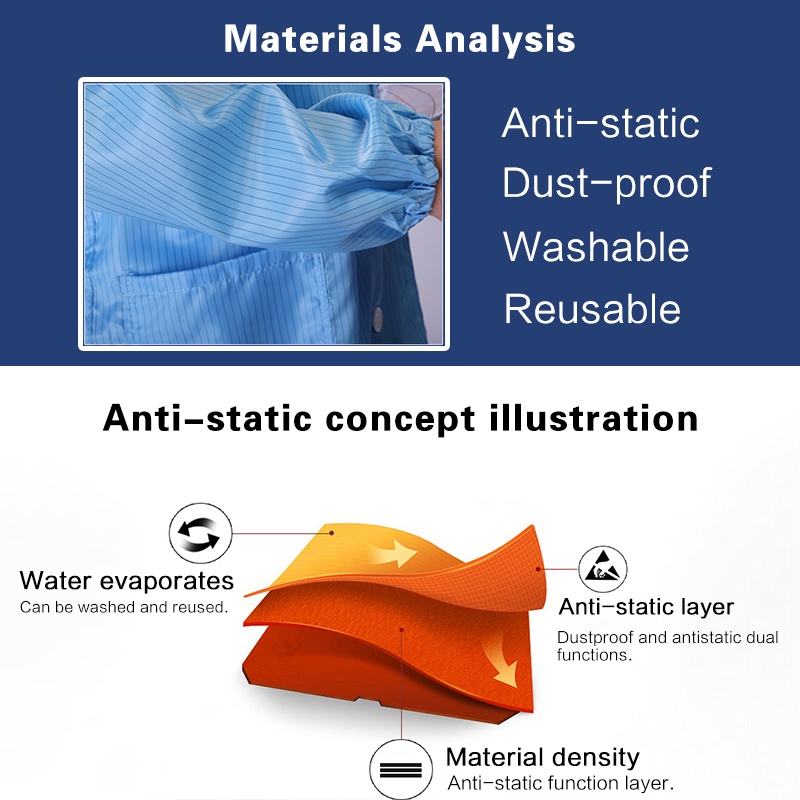 Materials Analysis

Anti-static
Dust-proof
Washable
Reusable

Anti-static concept illustration

Water evaporates
Can be washed and reused.

Anti-static layer
Dustproof and antistatic dual functions.

Material density
Anti-static function layer.